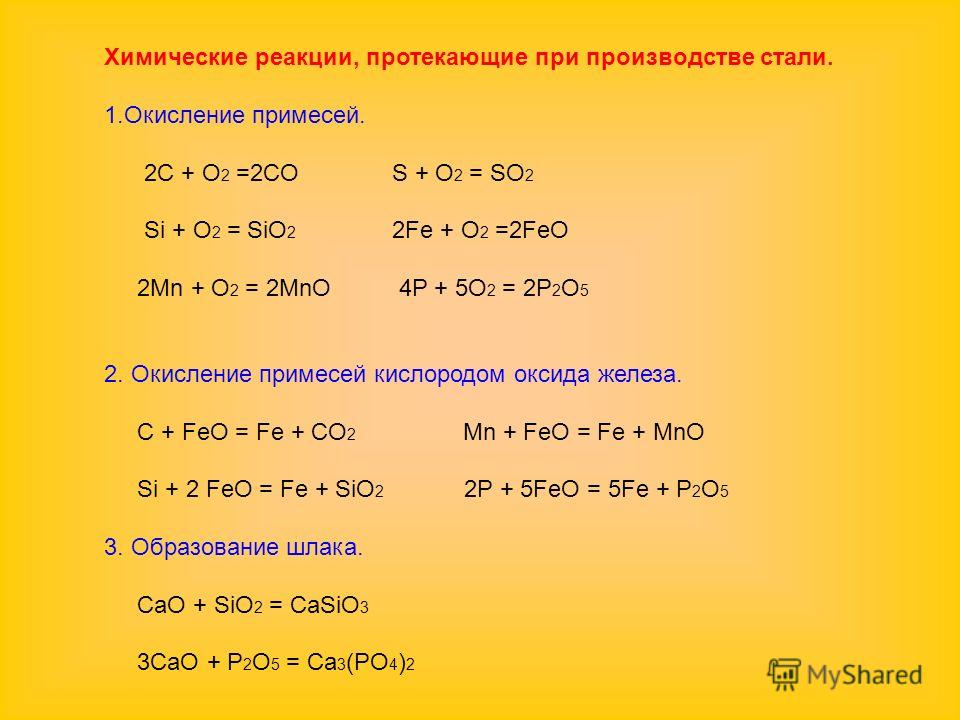 Химические реакции, протекающие при производстве стали.

1.Окисление примесей.

$2C + O_2 = 2CO$ $S + O_2 = SO_2$

$Si + O_2 = SiO_2$ $2Fe + O_2 = 2FeO$

$2Mn + O_2 = 2MnO$ $4P + 5O_2 = 2P_2O_5$

2. Окисление примесей кислородом оксида железа.

$C + FeO = Fe + CO_2$ $Mn + FeO = Fe + MnO$

$Si + 2 FeO = Fe + SiO_2$ $2P + 5FeO = 5Fe + P_2O_5$

3. Образование шлака.

$CaO + SiO_2 = CaSiO_3$

$3CaO + P_2O_5 = Ca_3(PO_4)_2$

MyShared